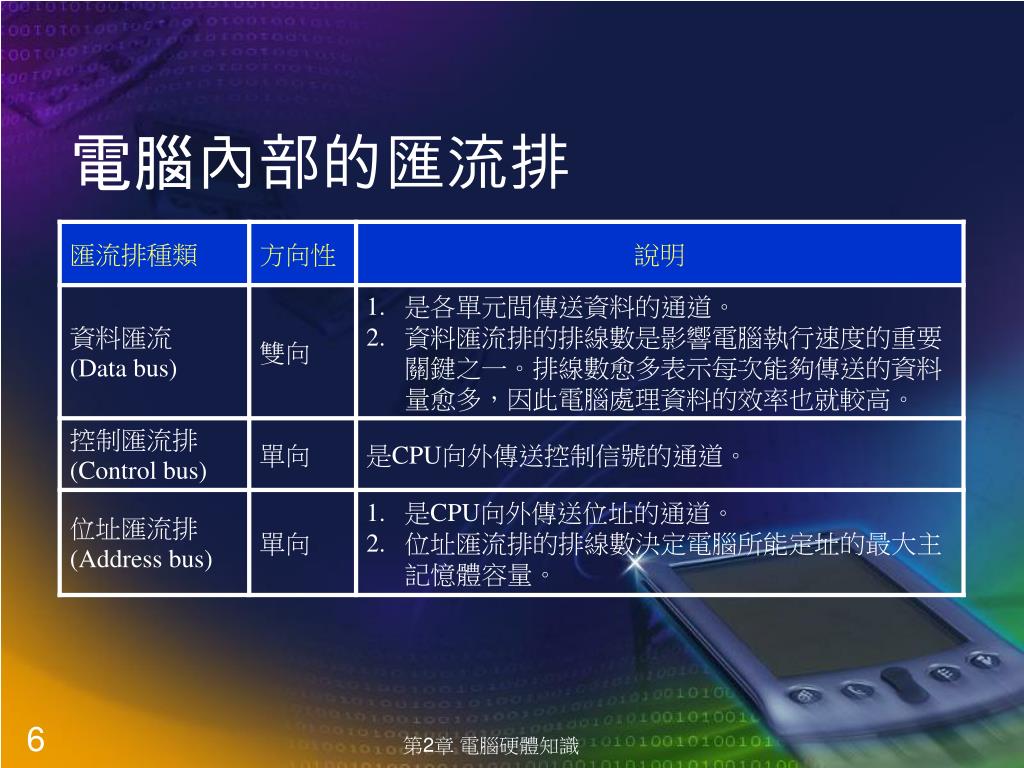 電腦內部的匯流排

| 匯流排種類 | 方向性 | 說明 |
|---|---|---|
| 資料匯流 (Data bus) | 雙向 | 1. 是各單元間傳送資料的通道。 2. 資料匯流排的排線數是影響電腦執行速度的重要關鍵之一。排線數愈多表示每次能夠傳送的資料量愈多，因此電腦處理資料的效率也就較高。 |
| 控制匯流排 (Control bus) | 單向 | 是CPU向外傳送控制信號的通道。 |
| 位址匯流排 (Address bus) | 單向 | 1. 是CPU向外傳送位址的通道。 2. 位址匯流排的排線數決定電腦所能定址的最大主記憶體容量。 |

6

第2章 電腦硬體知識